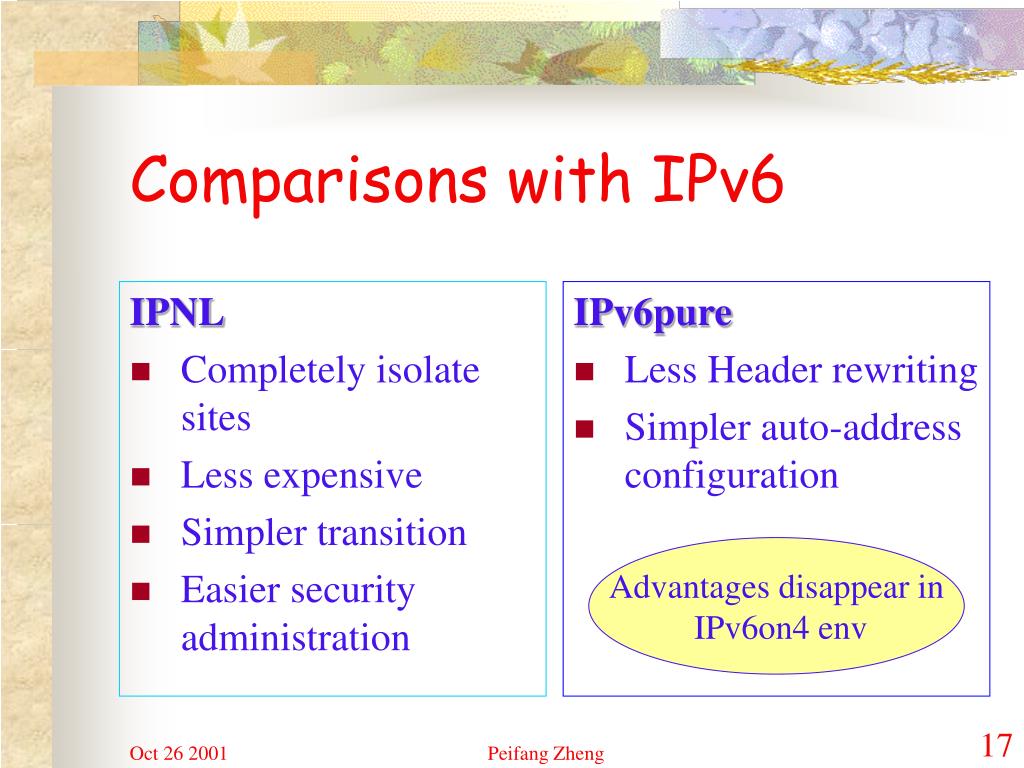 Comparisons with IPv6

IPNL
- Completely isolate sites
- Less expensive
- Simpler transition
- Easier security administration

IPv6pure
- Less Header rewriting
- Simpler auto-address configuration

Advantages disappear in IPv6on4 env

Oct 26 2001
Peifang Zheng
17